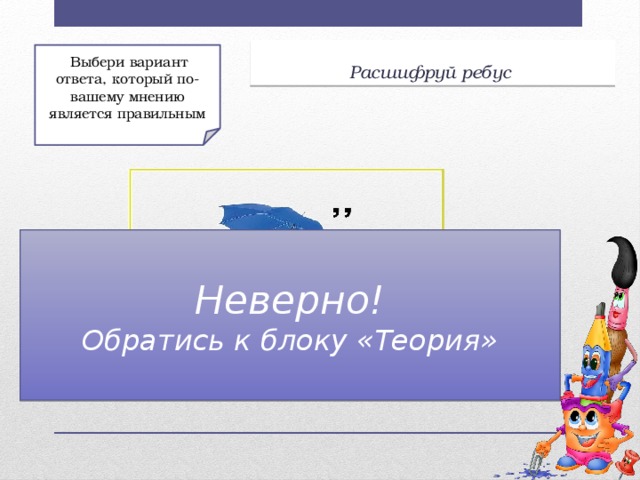 Выбери вариант ответа, который по-вашему мнению является правильным

Расшифруй ребус

,,

Неверно!
Обратись к блоку «Теория»